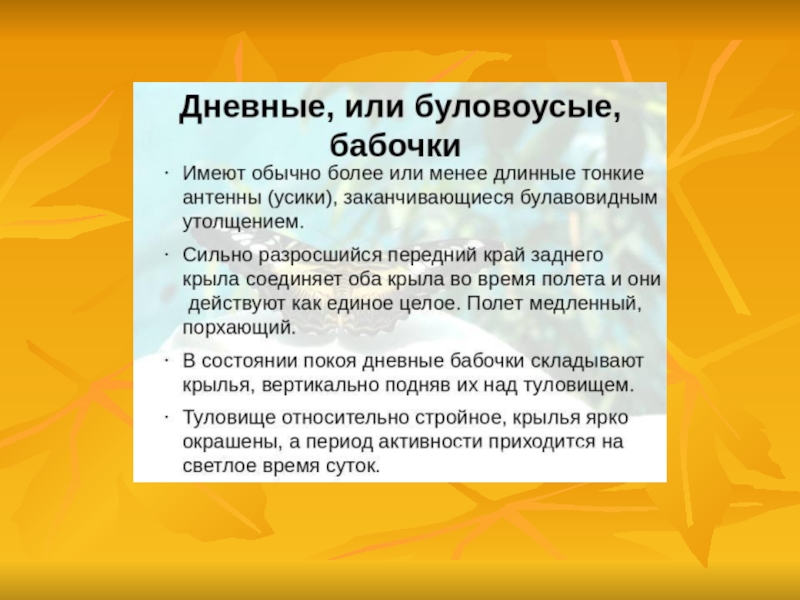 Дневные, или буловоусые, бабочки

· Имеют обычно более или менее длинные тонкие антенны (усики), заканчивающиеся булавовидным утолщением.

· Сильно разросшийся передний край заднего крыла соединяет оба крыла во время полета и они действуют как единое целое. Полет медленный, порхающий.

· В состоянии покоя дневные бабочки складывают крылья, вертикально подняв их над туловищем.

· Туловище относительно стройное, крылья ярко окрашены, а период активности приходится на светлое время суток.